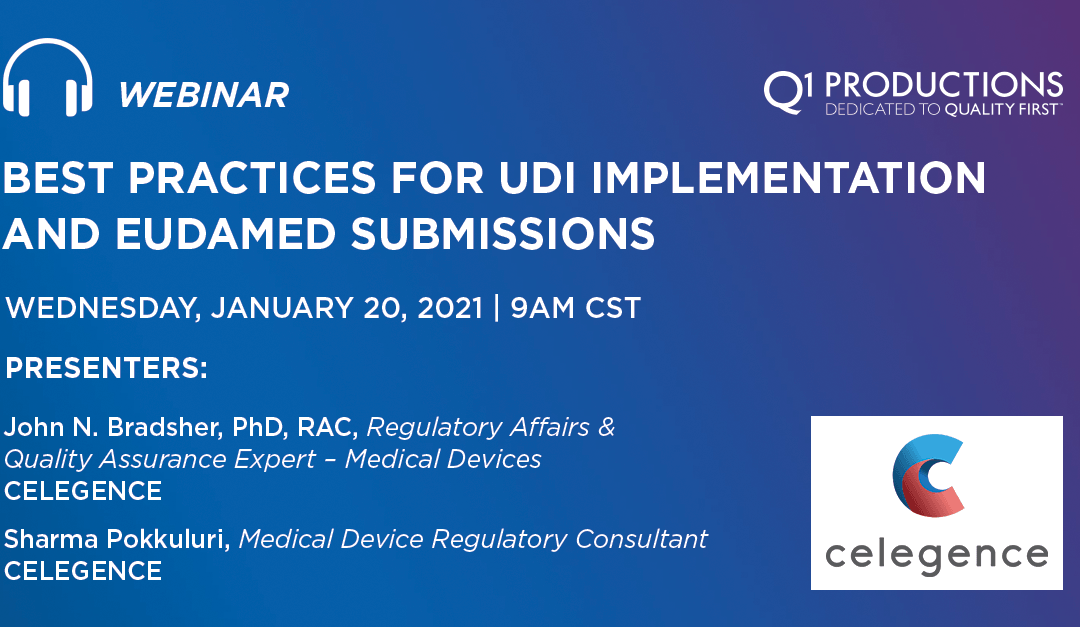 WEBINAR

Q1 PRODUCTIONS
DEDICATED TO QUALITY FIRST™

BEST PRACTICES FOR UDI IMPLEMENTATION AND EUDAMED SUBMISSIONS

WEDNESDAY, JANUARY 20, 2021 | 9AM CST

PRESENTERS:

John N. Bradsher, PhD, RAC, Regulatory Affairs & Quality Assurance Expert – Medical Devices
CELEGENCE

Sharma Pokkuluri, Medical Device Regulatory Consultant
CELEGENCE

celegence